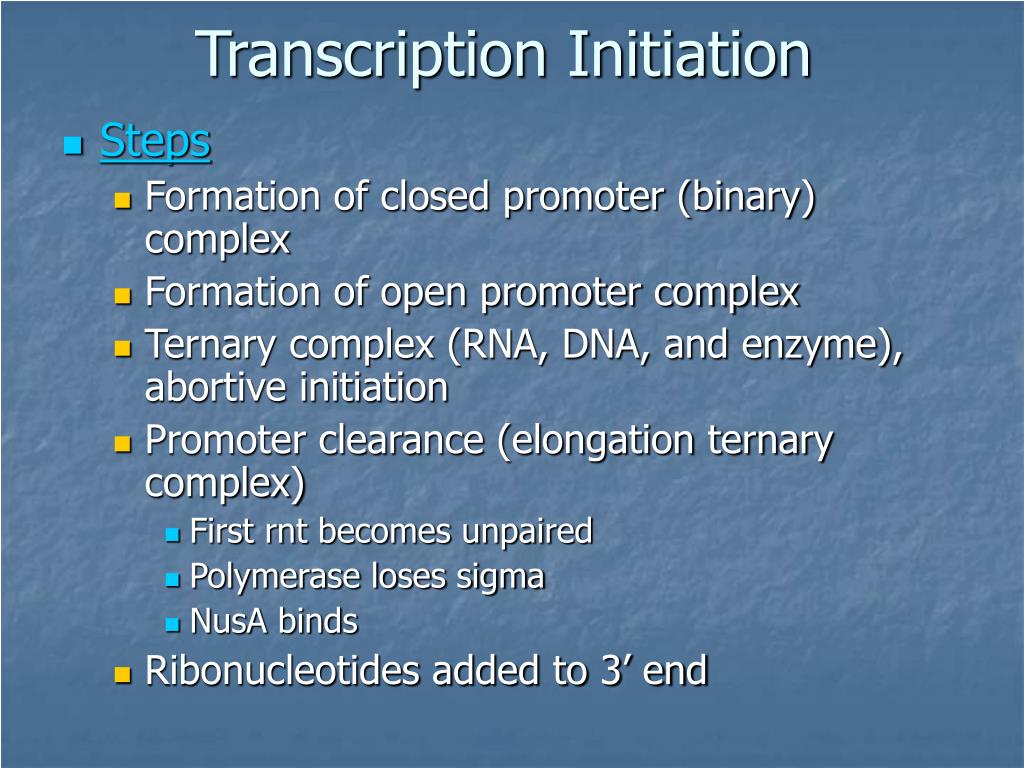 Transcription Initiation

Steps

Formation of closed promoter (binary) complex

Formation of open promoter complex

Ternary complex (RNA, DNA, and enzyme), abortive initiation

Promoter clearance (elongation ternary complex)

First rnt becomes unpaired

Polymerase loses sigma

NusA binds

Ribonucleotides added to 3’ end